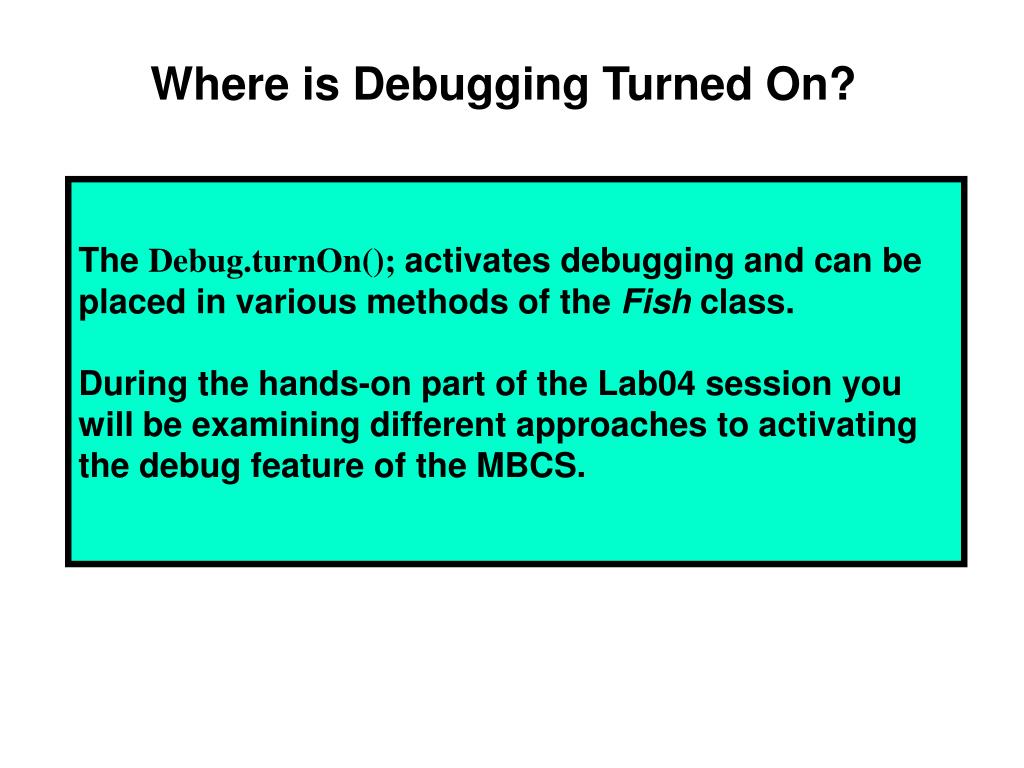 Where is Debugging Turned On?

The Debug.turnOn(); activates debugging and can be placed in various methods of the Fish class.

During the hands-on part of the Lab04 session you will be examining different approaches to activating the debug feature of the MBCS.